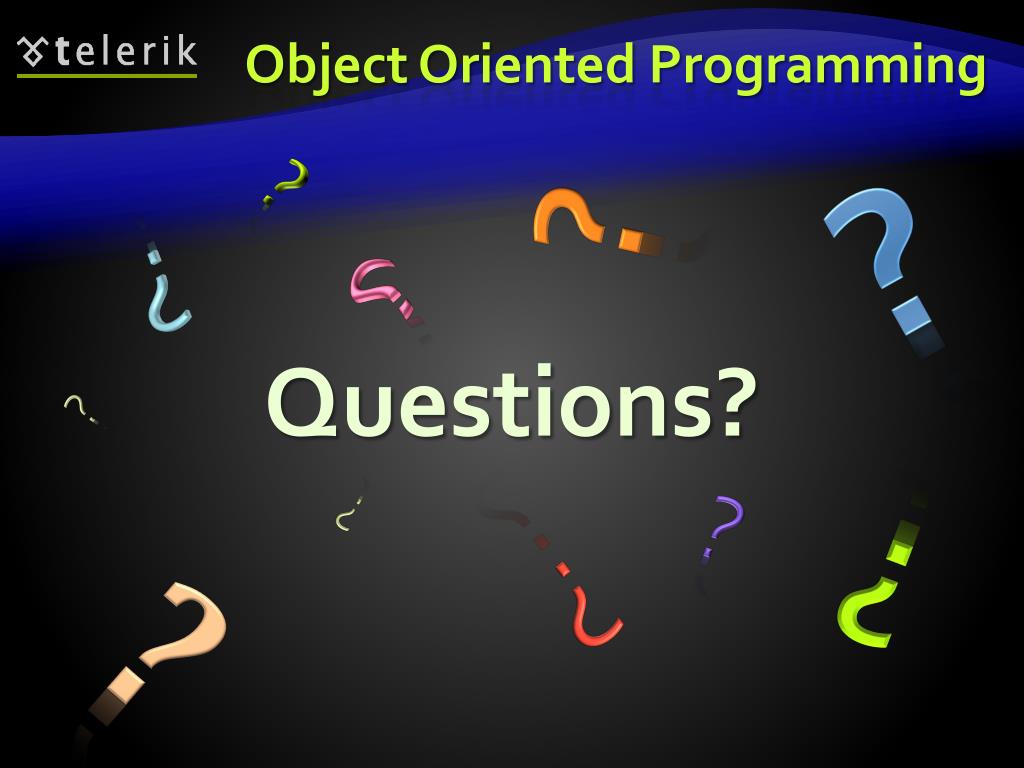 telerik

Object Oriented Programming

Questions?